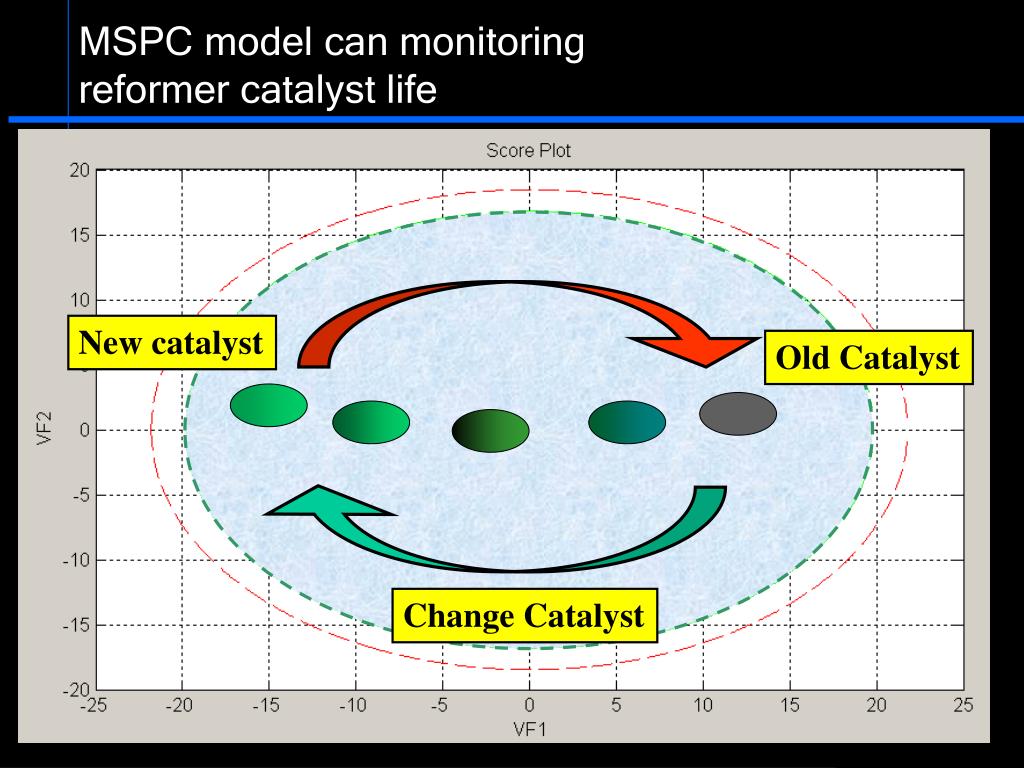 MSPC model can monitoring reformer catalyst life

Score Plot

20
15
10
0
-5
-10
-15
-20

VF2

New catalyst

Old Catalyst

Change Catalyst

-25 -20 -15 -10 -5 0 5 10 15 20 25

VF1